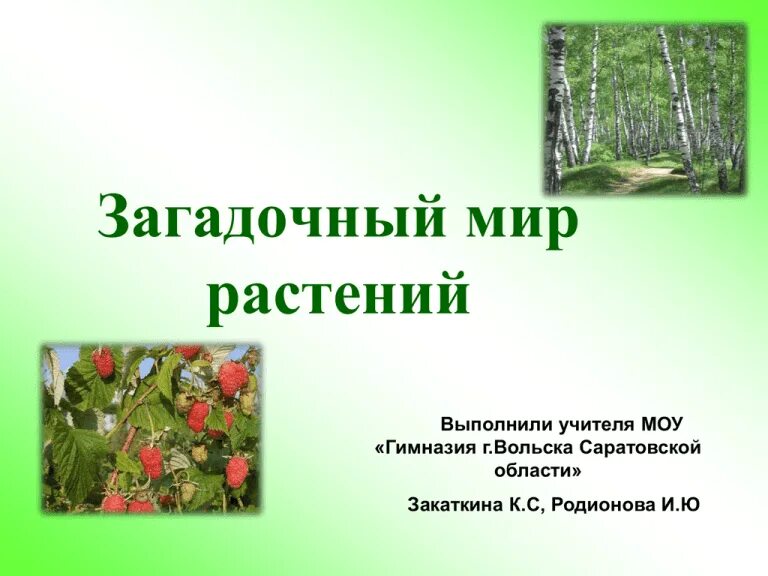 Загадочный мир растений

Выполнили учителя МОУ «Гимназия г.Вольска Саратовской области»

Закаткина К.С, Родионова И.Ю